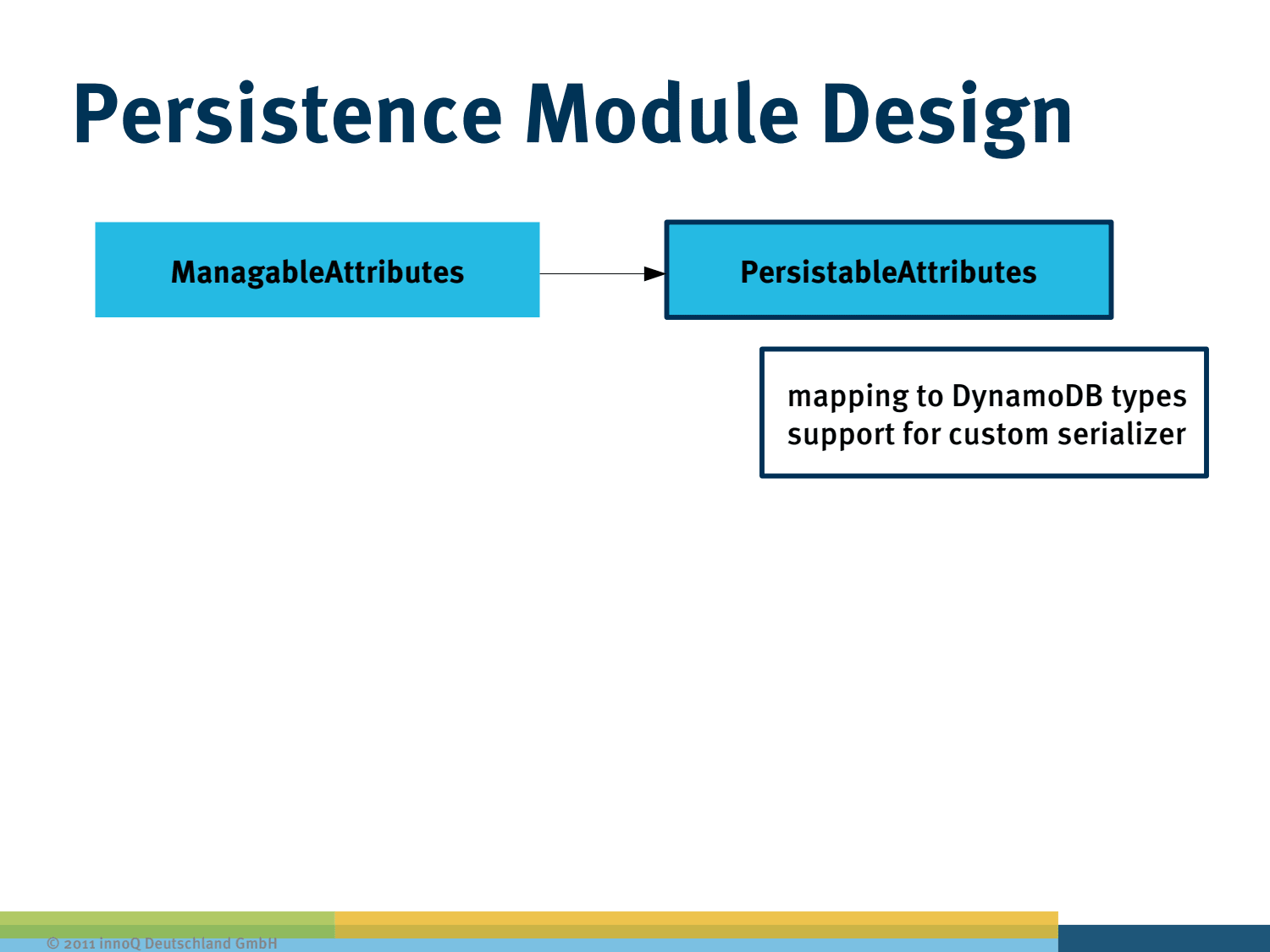 Persistence Module Design

ManagableAttributes

PersistableAttributes

mapping to DynamoDB types
support for custom serializer

© 2011 innoQ Deutschland GmbH